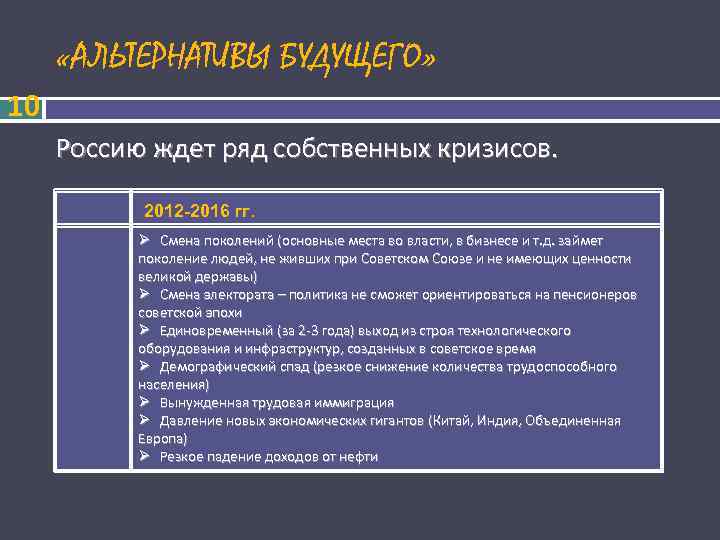 «АЛЬТЕРНАТИВЫ БУДУЩЕГО»

10

Россию ждет ряд собственных кризисов.

| | 2012-2016 гг. |
|---|---|
| | ➢ Смена поколений (основные места во власти, в бизнесе и т.д. займет поколение людей, не живших при Советском Союзе и не имеющих ценности великой державы) ➢ Смена электората – политика не сможет ориентироваться на пенсионеров советской эпохи ➢ Единовременный (за 2-3 года) выход из строя технологического оборудования и инфраструктур, созданных в советское время ➢ Демографический спад (резкое снижение количества трудоспособного населения) ➢ Вынужденная трудовая иммиграция ➢ Давление новых экономических гигантов (Китай, Индия, Объединенная Европа) ➢ Резкое падение доходов от нефти |